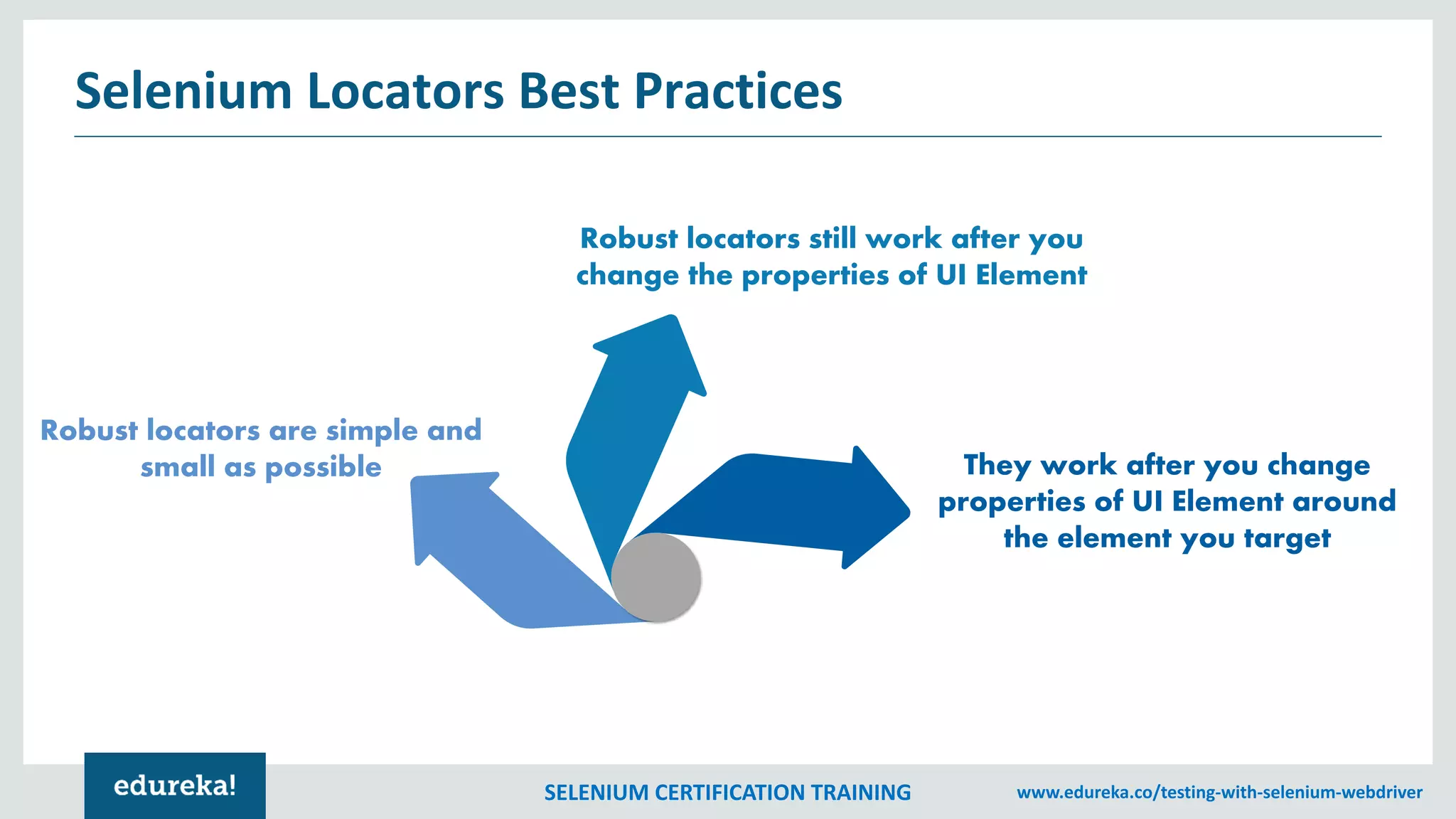 Selenium Locators Best Practices

Robust locators still work after you change the properties of UI Element

Robust locators are simple and small as possible

They work after you change properties of UI Element around the element you target

edureka!

SELENIUM CERTIFICATION TRAINING

www.edureka.co/testing-with-selenium-webdriver